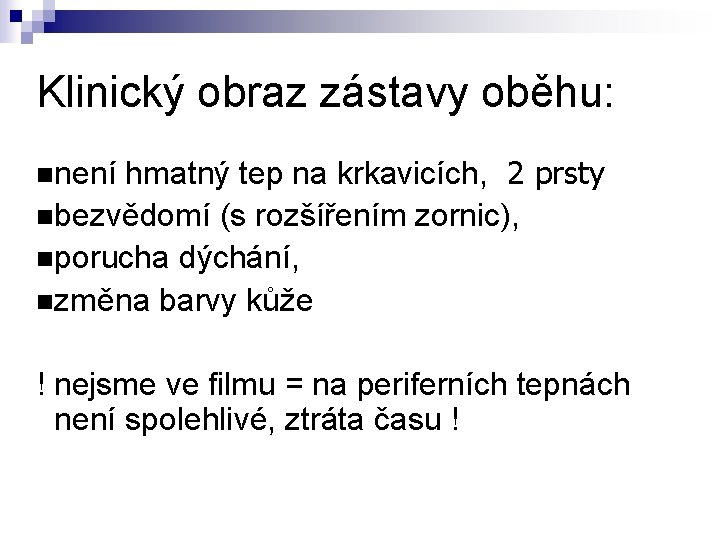 Klinický obraz zástavy oběhu:

■není hmatný tep na krkavicích, 2 prsty
■bezvědomí (s rozšířením zornic),
■porucha dýchání,
■změna barvy kůže

! nejsme ve filmu = na periferních tepnách není spolehlivé, ztráta času !